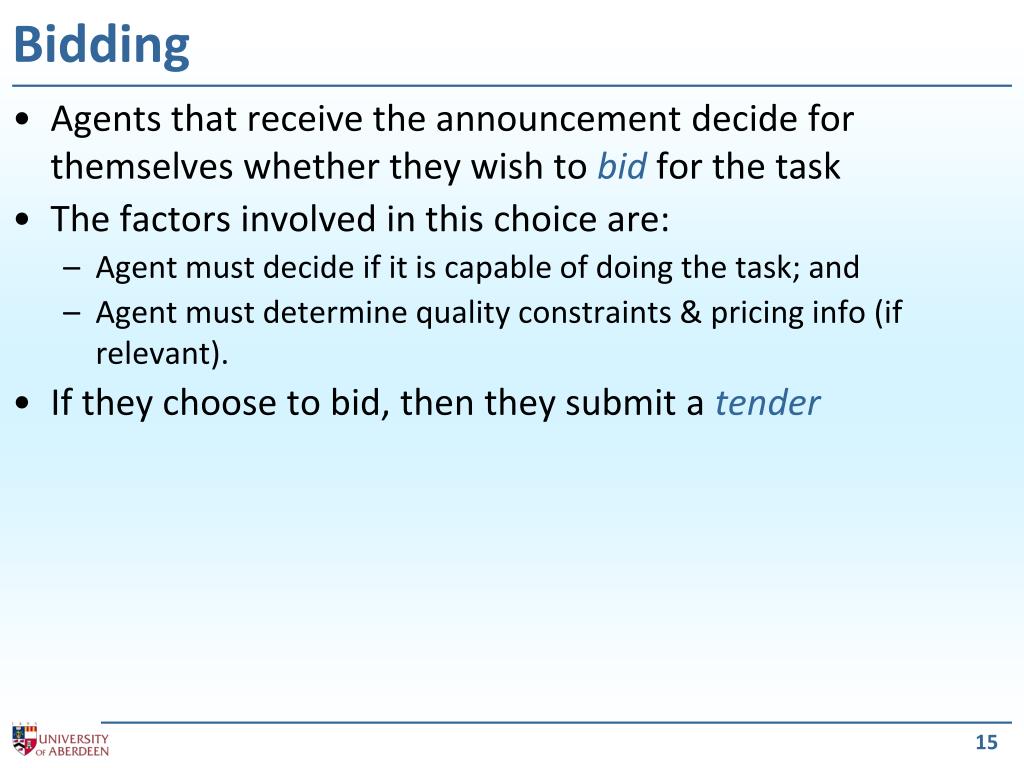 Bidding

• Agents that receive the announcement decide for themselves whether they wish to bid for the task
• The factors involved in this choice are:
– Agent must decide if it is capable of doing the task; and
– Agent must determine quality constraints & pricing info (if relevant).
• If they choose to bid, then they submit a tender

UNIVERSITY OF ABERDEEN

15